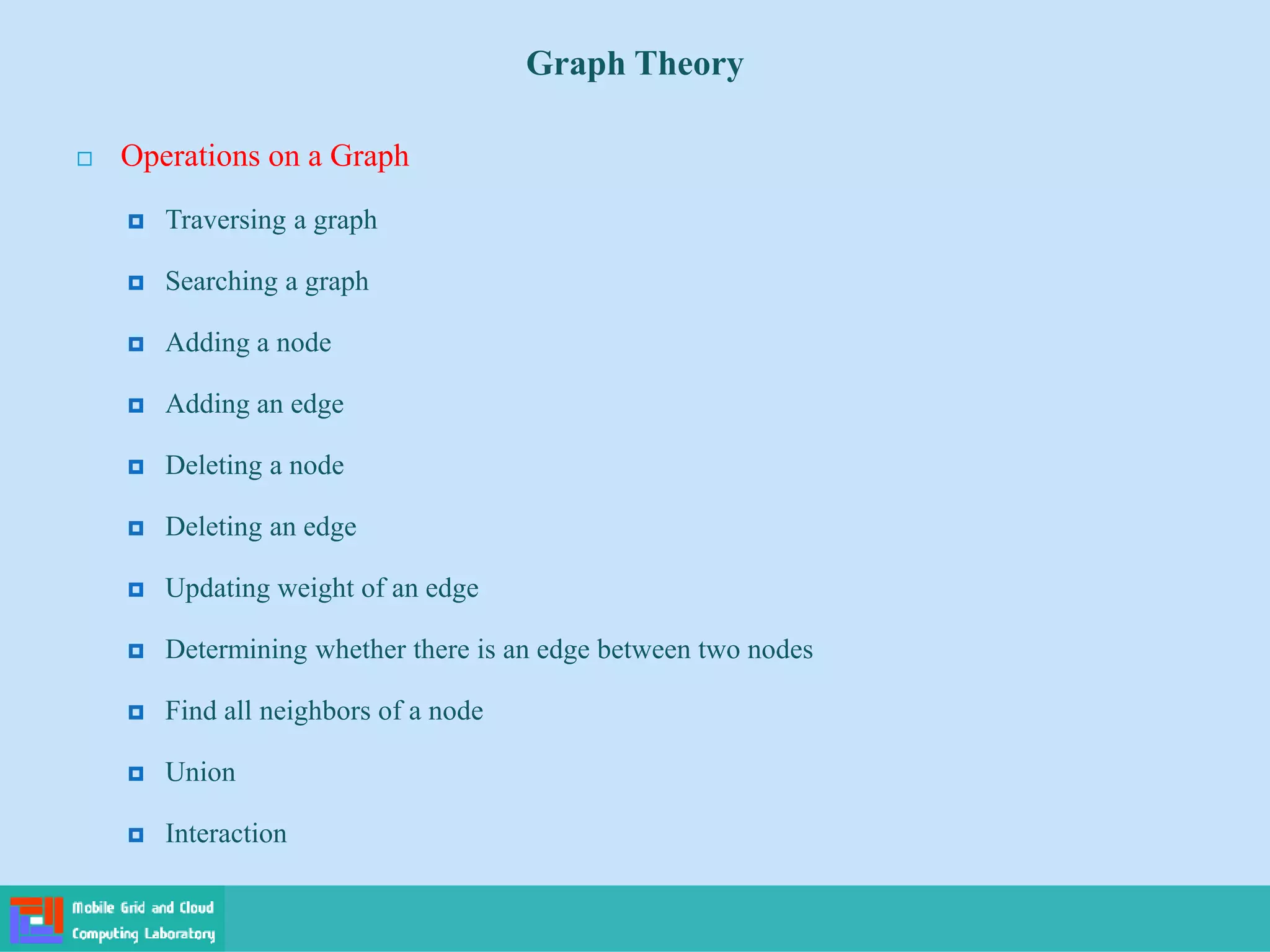 Graph Theory

Operations on a Graph

Traversing a graph

Searching a graph

Adding a node

Adding an edge

Deleting a node

Deleting an edge

Updating weight of an edge

Determining whether there is an edge between two nodes

Find all neighbors of a node

Union

Interaction

Mobile Grid and Cloud Computing Laboratory